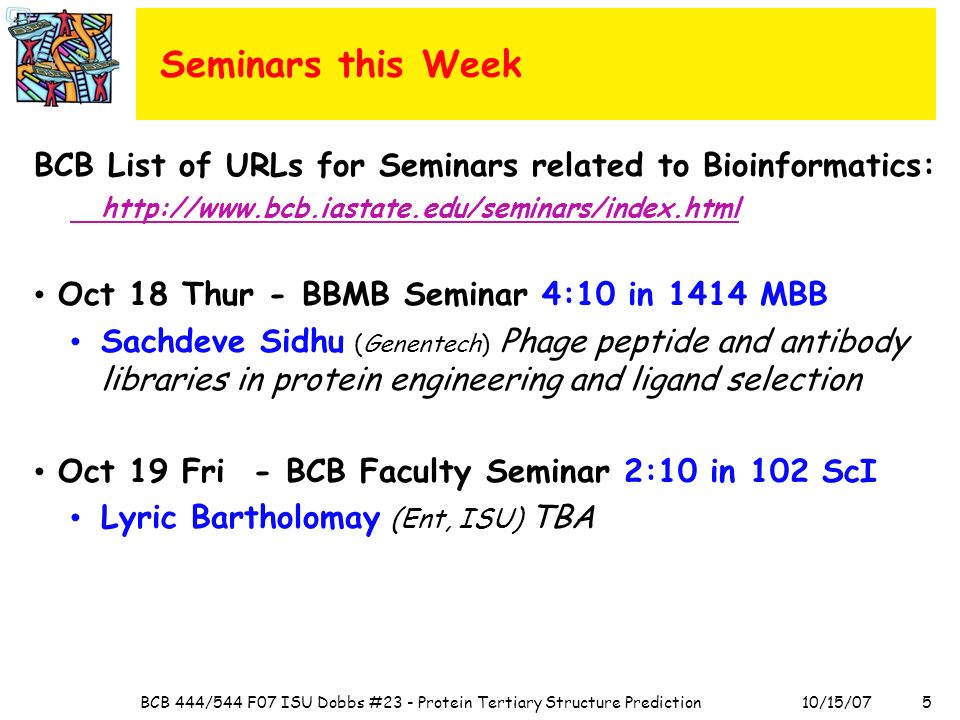 Seminars this Week

BCB List of URLs for Seminars related to Bioinformatics:
http://www.bcb.iastate.edu/seminars/index.html

• Oct 18 Thur - BBMB Seminar 4:10 in 1414 MBB
  • Sachdeve Sidhu (Genentech) Phage peptide and antibody libraries in protein engineering and ligand selection

• Oct 19 Fri - BCB Faculty Seminar 2:10 in 102 ScI
  • Lyric Bartholomay (Ent, ISU) TBA

BCB 444/544 F07 ISU Dobbs #23 - Protein Tertiary Structure Prediction 10/15/07 5